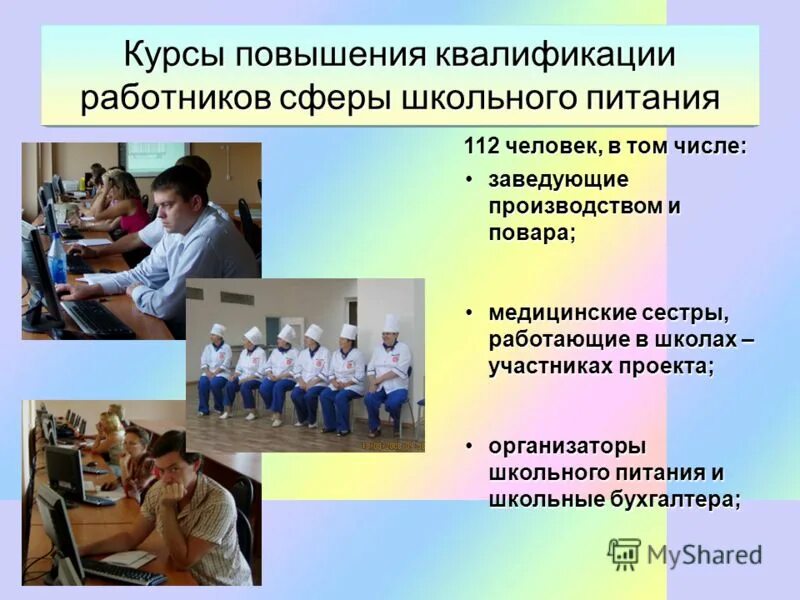 Курсы повышения квалификации работников сферы школьного питания

112 человек, в том числе:

• заведующие производством и повара;

• медицинские сестры, работающие в школах – участниках проекта;

• организаторы школьного питания и школьные бухгалтера;

MyShared